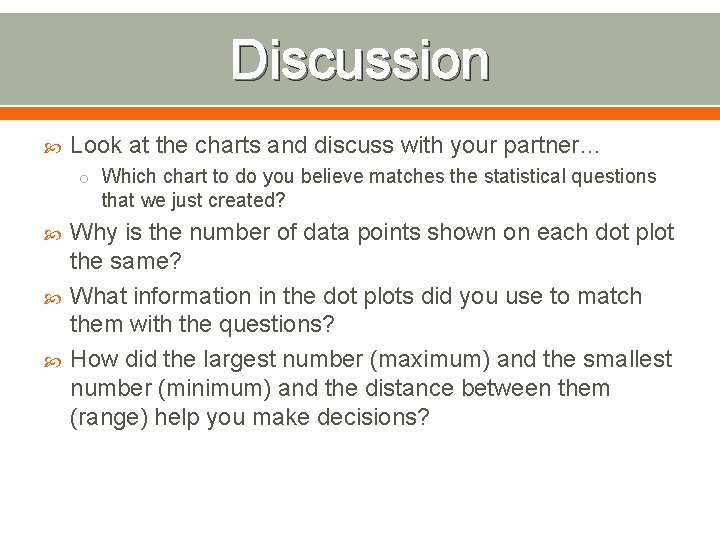 Discussion

Look at the charts and discuss with your partner…

Which chart to do you believe matches the statistical questions that we just created?

Why is the number of data points shown on each dot plot the same?

What information in the dot plots did you use to match them with the questions?

How did the largest number (maximum) and the smallest number (minimum) and the distance between them (range) help you make decisions?